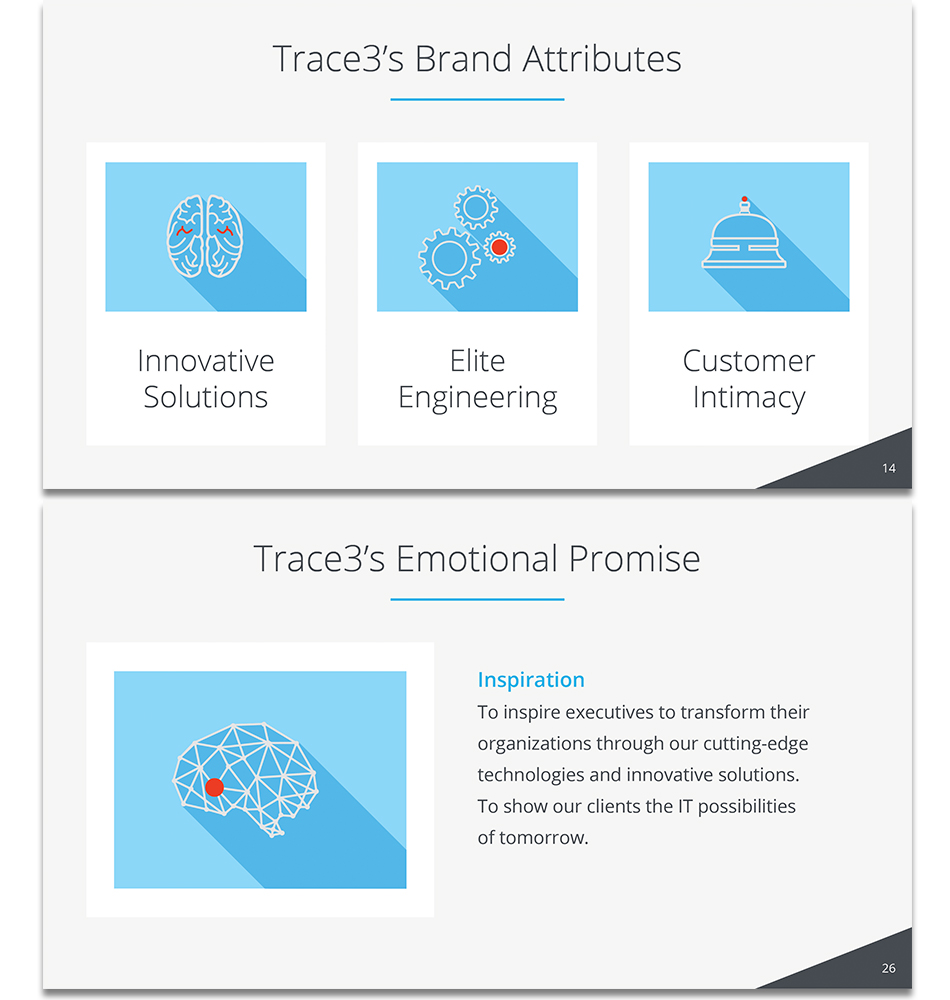 Trace3's Brand Attributes

Innovative Solutions

Elite Engineering

Customer Intimacy

14

Trace3's Emotional Promise

Inspiration
To inspire executives to transform their organizations through our cutting-edge technologies and innovative solutions. To show our clients the IT possibilities of tomorrow.

26